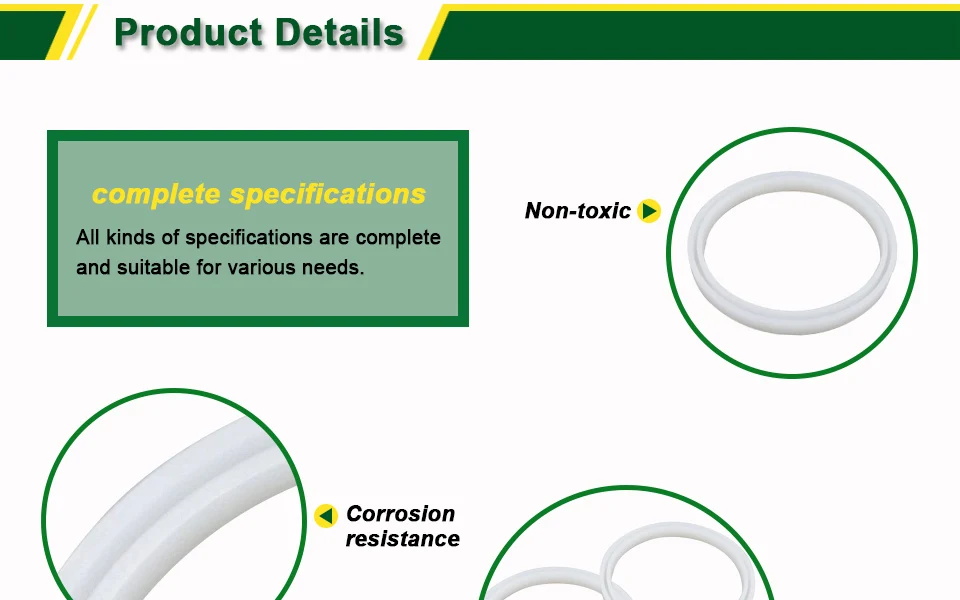 Product Details

complete specifications

All kinds of specifications are complete and suitable for various needs.

Non-toxic

Corrosion resistance